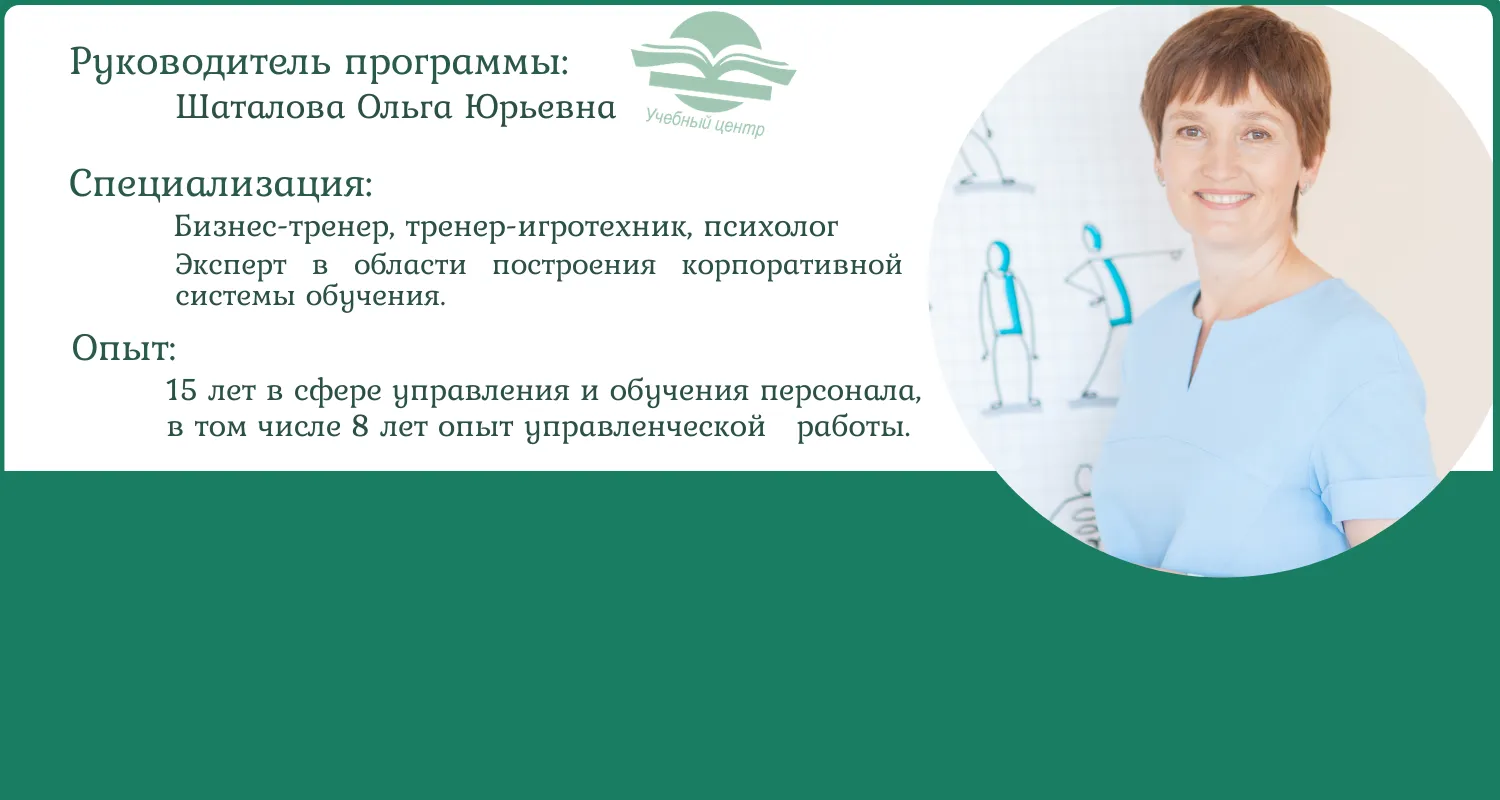 Руководитель программы:
Шаталова Ольга Юрьевна

Учебный центр

Специализация:
Бизнес-тренер, тренер-игротехник, психолог
Эксперт в области построения корпоративной системы обучения.

Опыт:
15 лет в сфере управления и обучения персонала, в том числе 8 лет опыт управленческой работы.